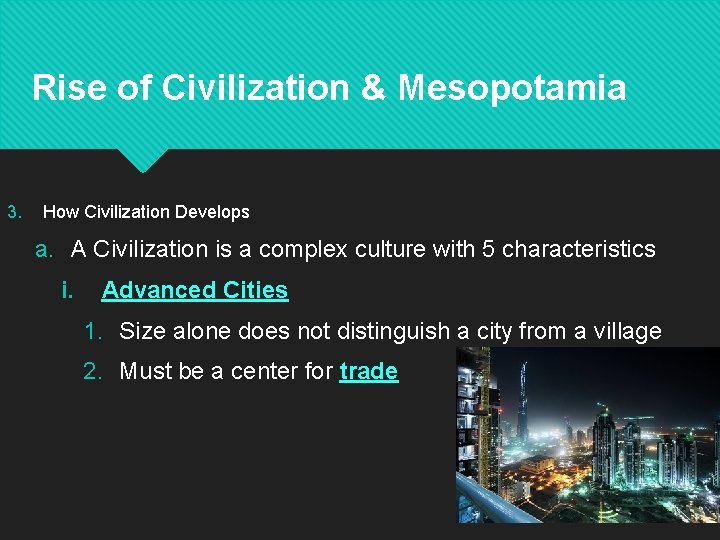 Rise of Civilization & Mesopotamia

3. How Civilization Develops

a. A Civilization is a complex culture with 5 characteristics

i. Advanced Cities

1. Size alone does not distinguish a city from a village

2. Must be a center for trade